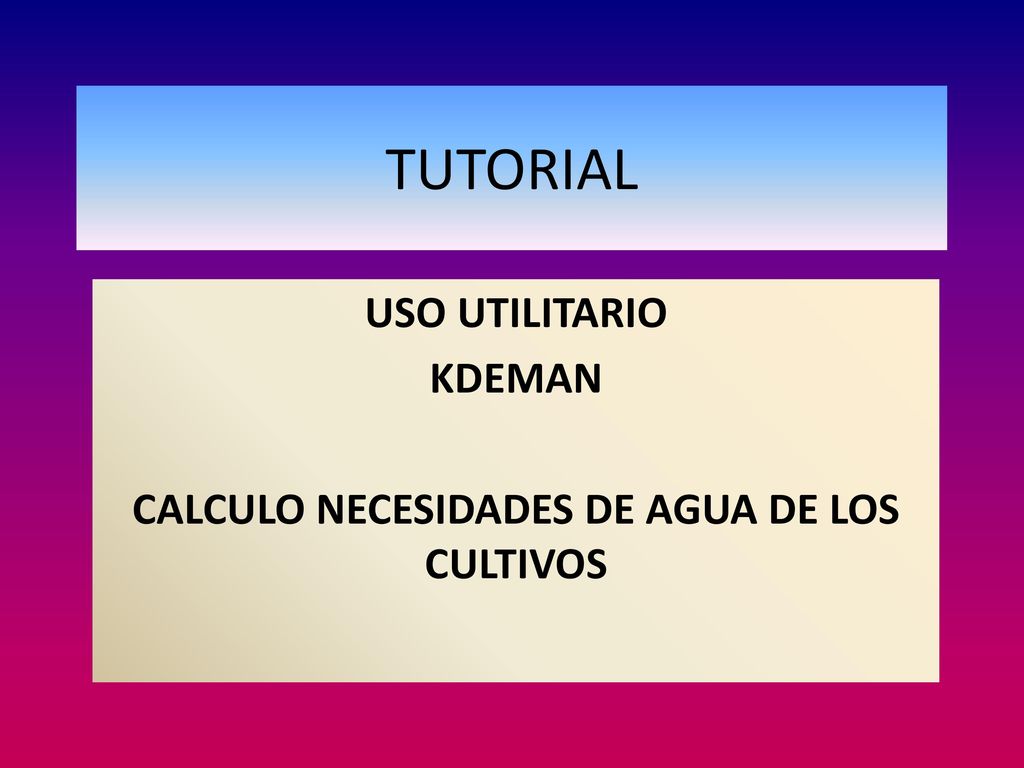 TUTORIAL

USO UTILITARIO

KDEMAN

CALCULO NECESIDADES DE AGUA DE LOS CULTIVOS